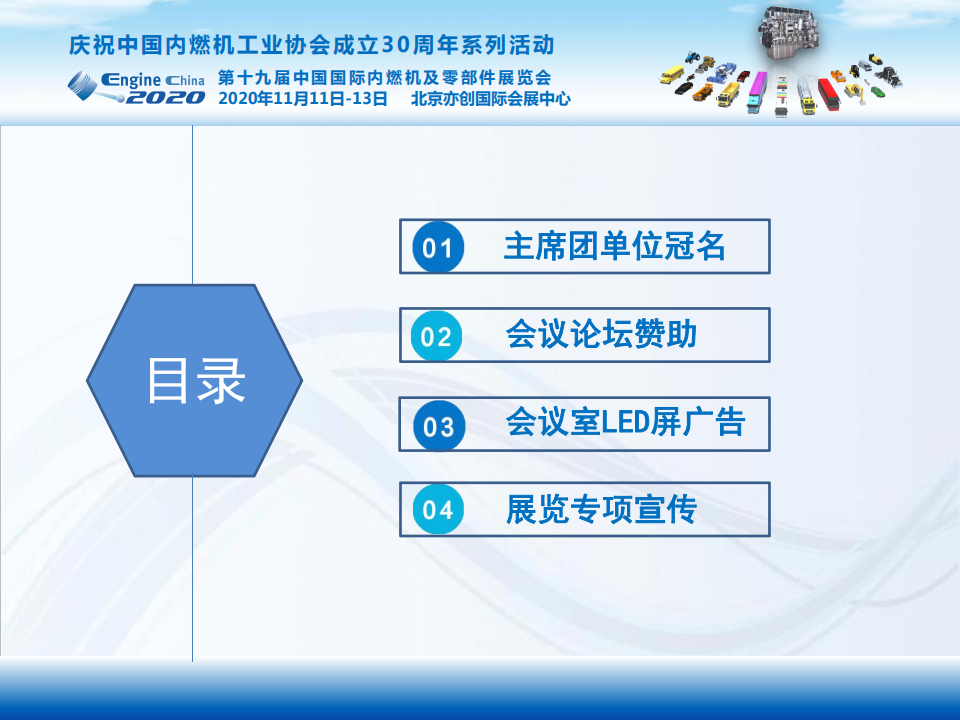 庆祝中国内燃机工业协会成立30周年系列活动

Engine China 2020

第十九届中国国际内燃机及零部件展览会
2020年11月11日-13日　北京亦创国际会展中心

目录

01 主席团单位冠名

02 会议论坛赞助

03 会议室LED屏广告

04 展览专项宣传